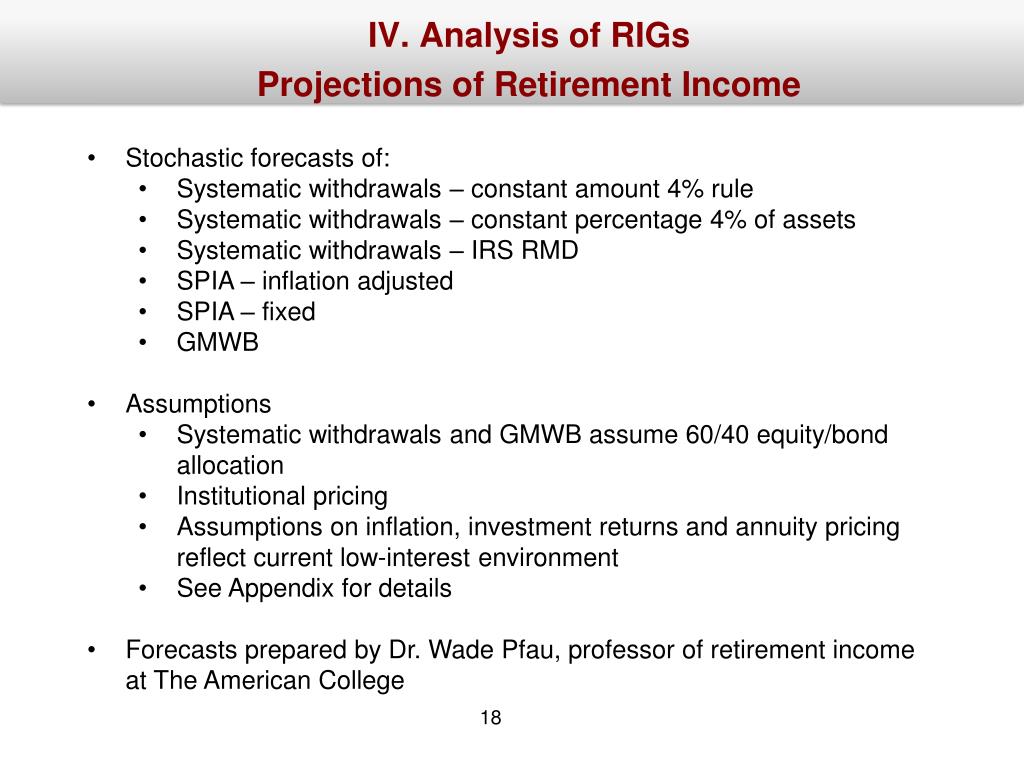 IV. Analysis of RIGs
Projections of Retirement Income

• Stochastic forecasts of:
  • Systematic withdrawals – constant amount 4% rule
  • Systematic withdrawals – constant percentage 4% of assets
  • Systematic withdrawals – IRS RMD
  • SPIA – inflation adjusted
  • SPIA – fixed
  • GMWB

• Assumptions
  • Systematic withdrawals and GMWB assume 60/40 equity/bond allocation
  • Institutional pricing
  • Assumptions on inflation, investment returns and annuity pricing reflect current low-interest environment
  • See Appendix for details

• Forecasts prepared by Dr. Wade Pfau, professor of retirement income at The American College

18